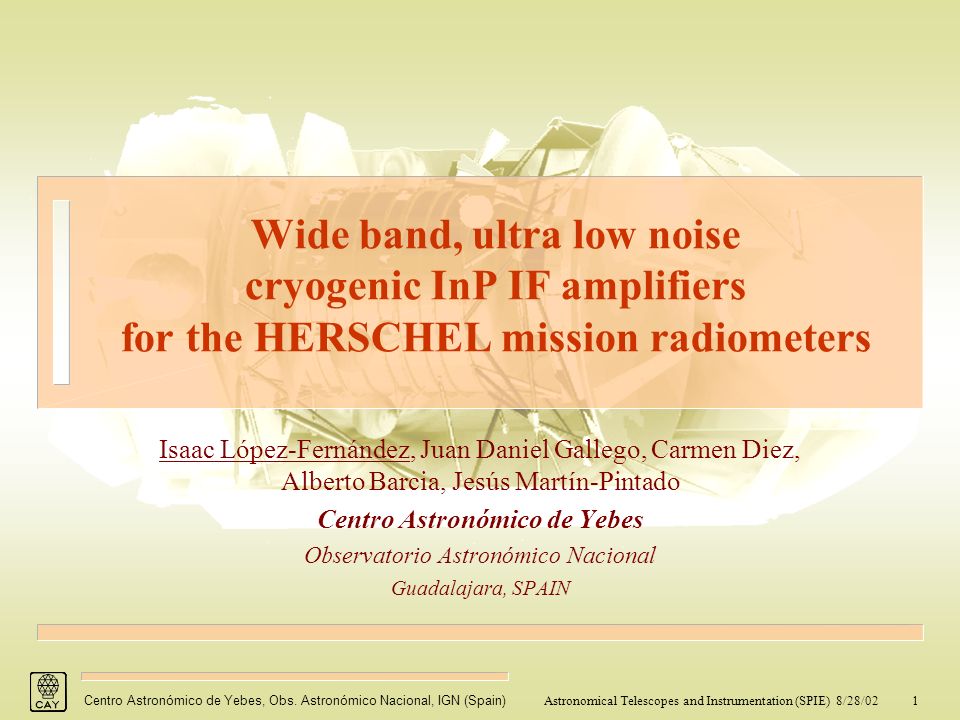 Wide band, ultra low noise cryogenic InP IF amplifiers for the HERSCHEL mission radiometers

Isaac López-Fernández, Juan Daniel Gallego, Carmen Diez, Alberto Barcia, Jesús Martín-Pintado

Centro Astronómico de Yebes

Observatorio Astronómico Nacional

Guadalajara, SPAIN

CAY

Centro Astronómico de Yebes, Obs. Astronómico Nacional, IGN (Spain)

Astronomical Telescopes and Instrumentation (SPIE) 8/28/02

1